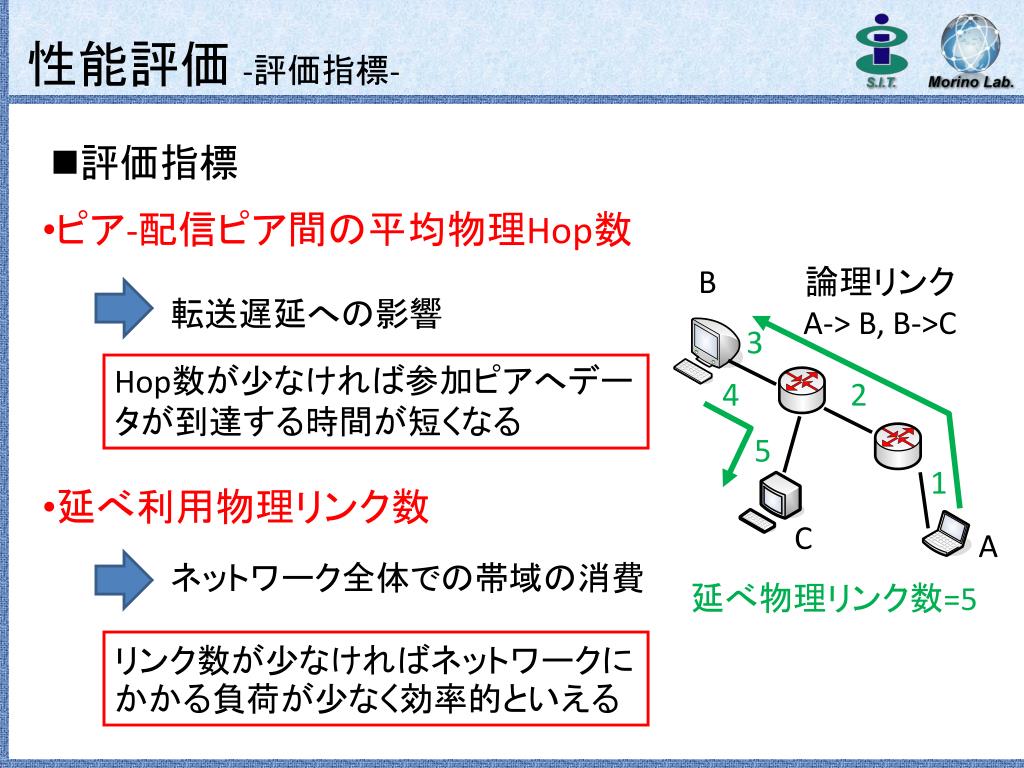 性能評価 -評価指標-

S.I.T.

Morino Lab.

■評価指標

•ピア-配信ピア間の平均物理Hop数

転送遅延への影響

Hop数が少なければ参加ピアへデータが到達する時間が短くなる

•延べ利用物理リンク数

ネットワーク全体での帯域の消費

リンク数が少なければネットワークにかかる負荷が少なく効率的といえる

B

論理リンク
A-> B, B->C

3

4

2

5

1

C

A

延べ物理リンク数=5